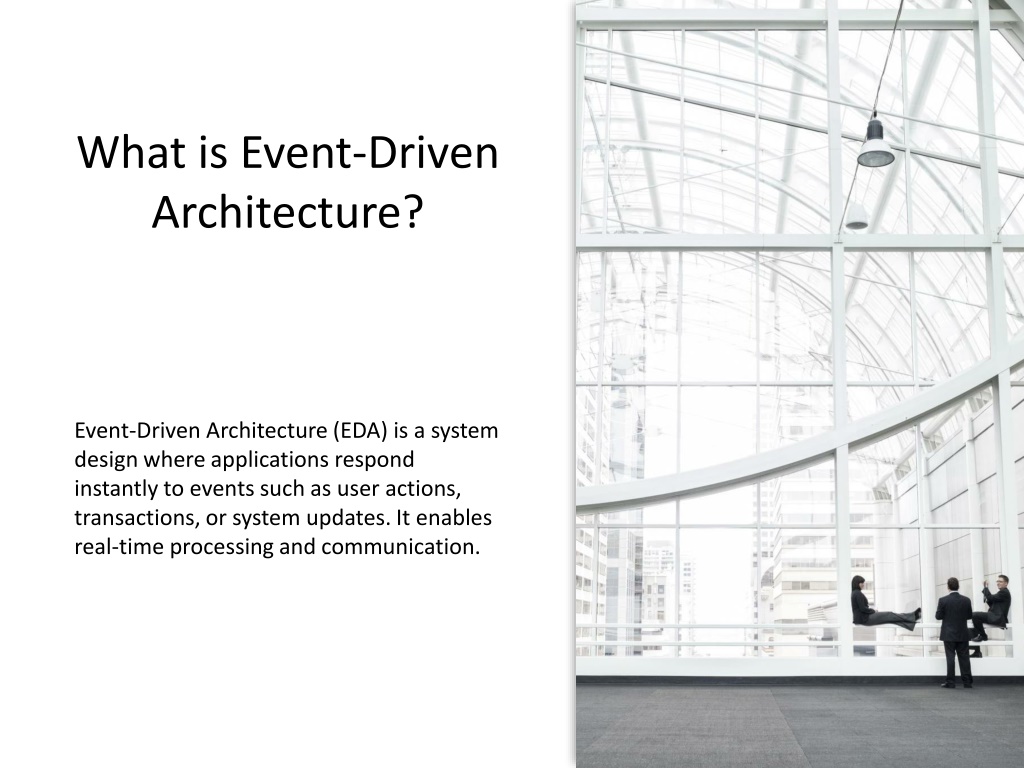 What is Event-Driven Architecture?

Event-Driven Architecture (EDA) is a system design where applications respond instantly to events such as user actions, transactions, or system updates. It enables real-time processing and communication.